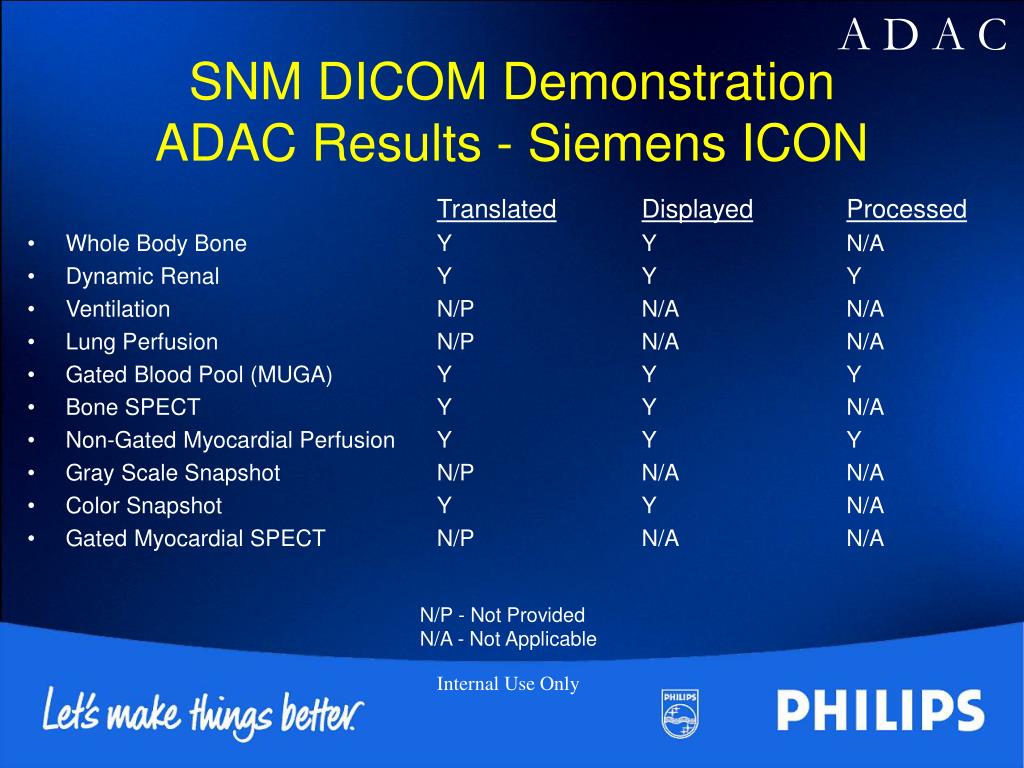 ADAC

SNM DICOM Demonstration
ADAC Results - Siemens ICON

| | Translated | Displayed | Processed |
|---|---|---|---|
| • Whole Body Bone | Y | Y | N/A |
| • Dynamic Renal | Y | Y | Y |
| • Ventilation | N/P | N/A | N/A |
| • Lung Perfusion | N/P | N/A | N/A |
| • Gated Blood Pool (MUGA) | Y | Y | Y |
| • Bone SPECT | Y | Y | N/A |
| • Non-Gated Myocardial Perfusion | Y | Y | Y |
| • Gray Scale Snapshot | N/P | N/A | N/A |
| • Color Snapshot | Y | Y | N/A |
| • Gated Myocardial SPECT | N/P | N/A | N/A |

N/P - Not Provided
N/A - Not Applicable

Internal Use Only

Let's make things better.

PHILIPS

PHILIPS